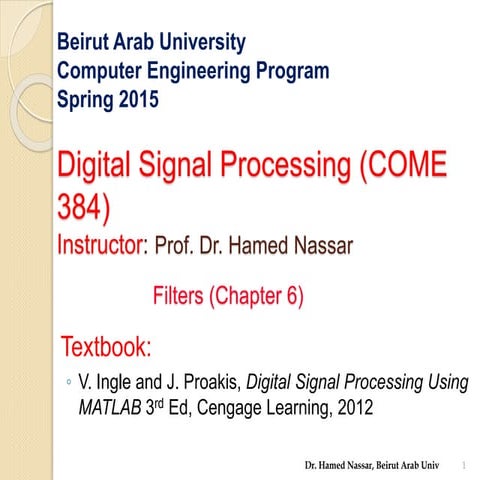 Beirut Arab University
Computer Engineering Program
Spring 2015

Digital Signal Processing (COME 384)
Instructor: Prof. Dr. Hamed Nassar

Filters (Chapter 6)

Textbook:
◦ V. Ingle and J. Proakis, Digital Signal Processing Using MATLAB 3rd Ed, Cengage Learning, 2012

Dr. Hamed Nassar, Beirut Arab Univ 1